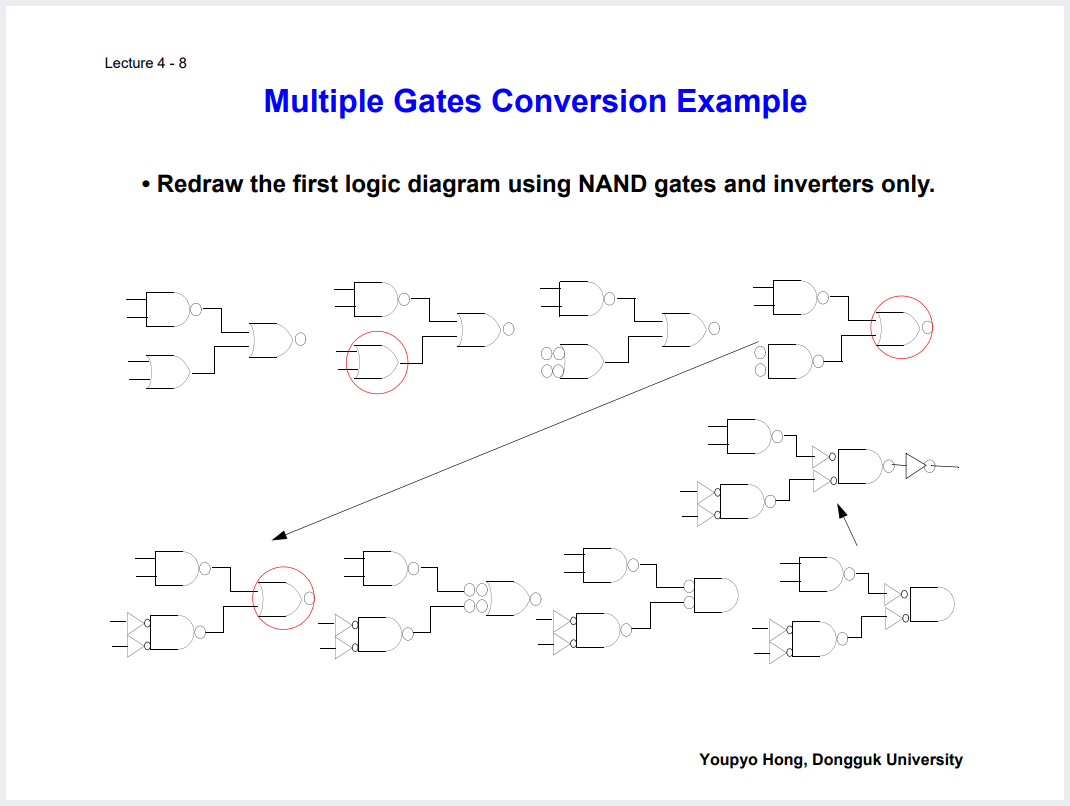 Lecture 4 - 8

Multiple Gates Conversion Example

• Redraw the first logic diagram using NAND gates and inverters only.

Youpyo Hong, Dongguk University